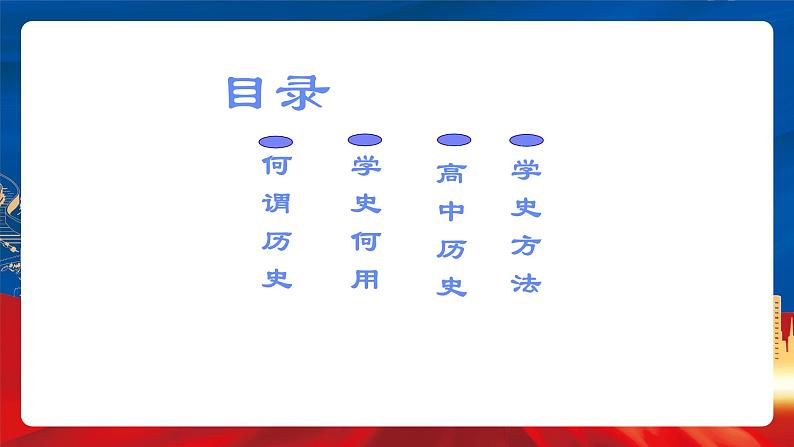 目录

何谓历史

学史何用

高中历史

学史方法